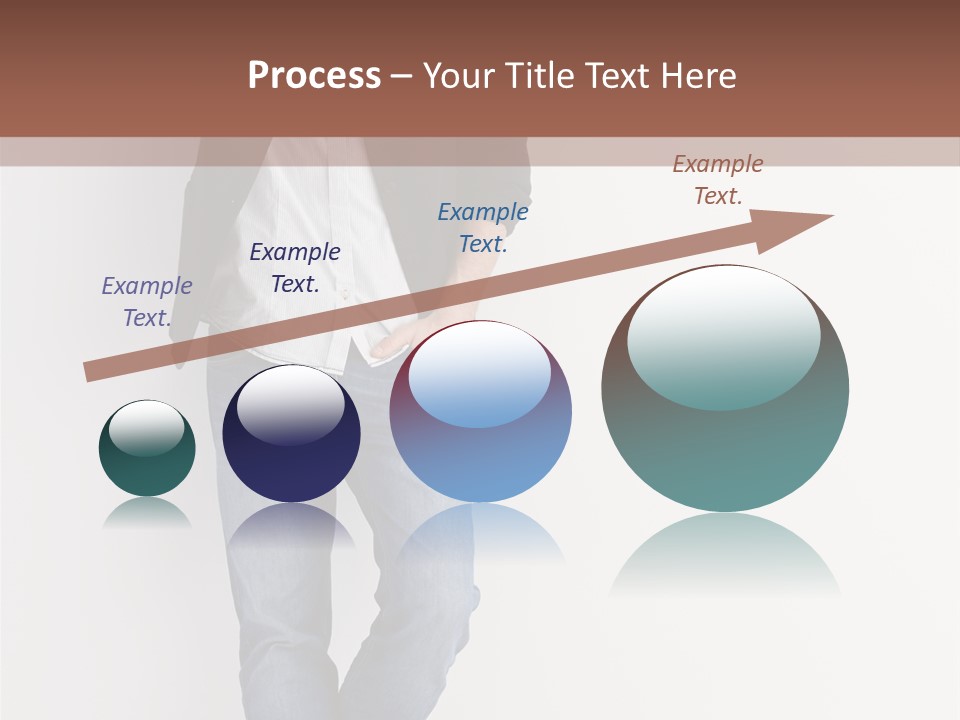 Process – Your Title Text Here

Example Text.

Example Text.

Example Text.

Example Text.